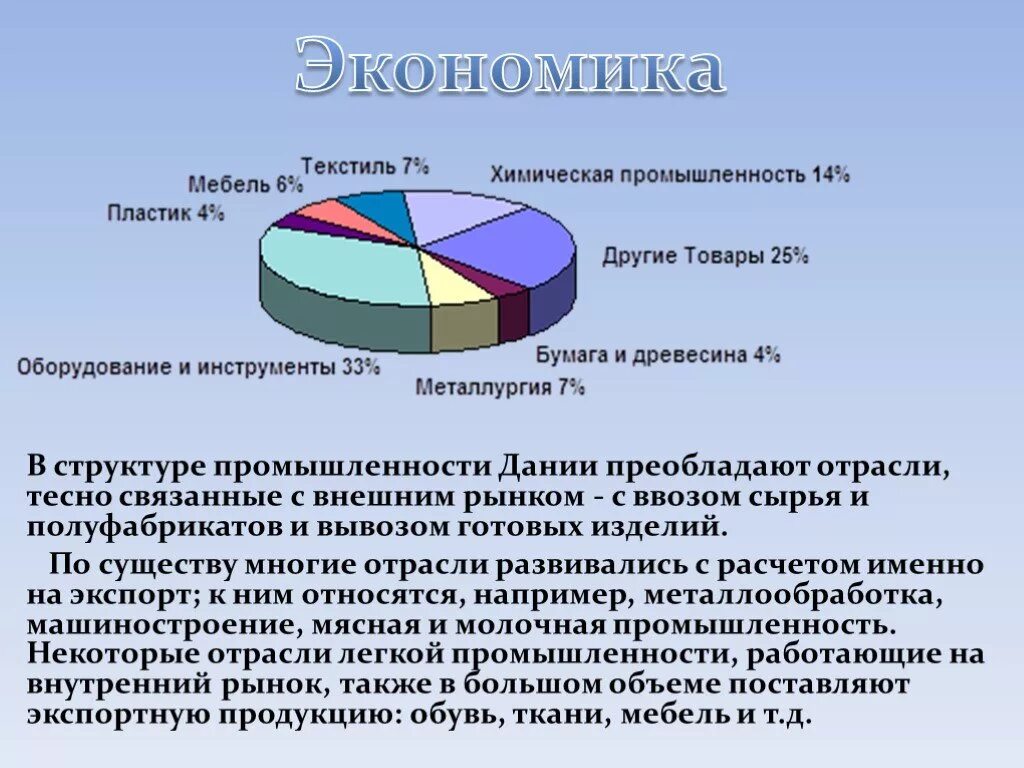 Экономика

Текстиль 7%
Мебель 6%
Пластик 4%
Химическая промышленность 14%
Другие Товары 25%
Бумага и древесина 4%
Металлургия 7%
Оборудование и инструменты 33%

В структуре промышленности Дании преобладают отрасли, тесно связанные с внешним рынком - с ввозом сырья и полуфабрикатов и вывозом готовых изделий.

По существу многие отрасли развивались с расчетом именно на экспорт; к ним относятся, например, металлообработка, машиностроение, мясная и молочная промышленность. Некоторые отрасли легкой промышленности, работающие на внутренний рынок, также в большом объеме поставляют экспортную продукцию: обувь, ткани, мебель и т.д.